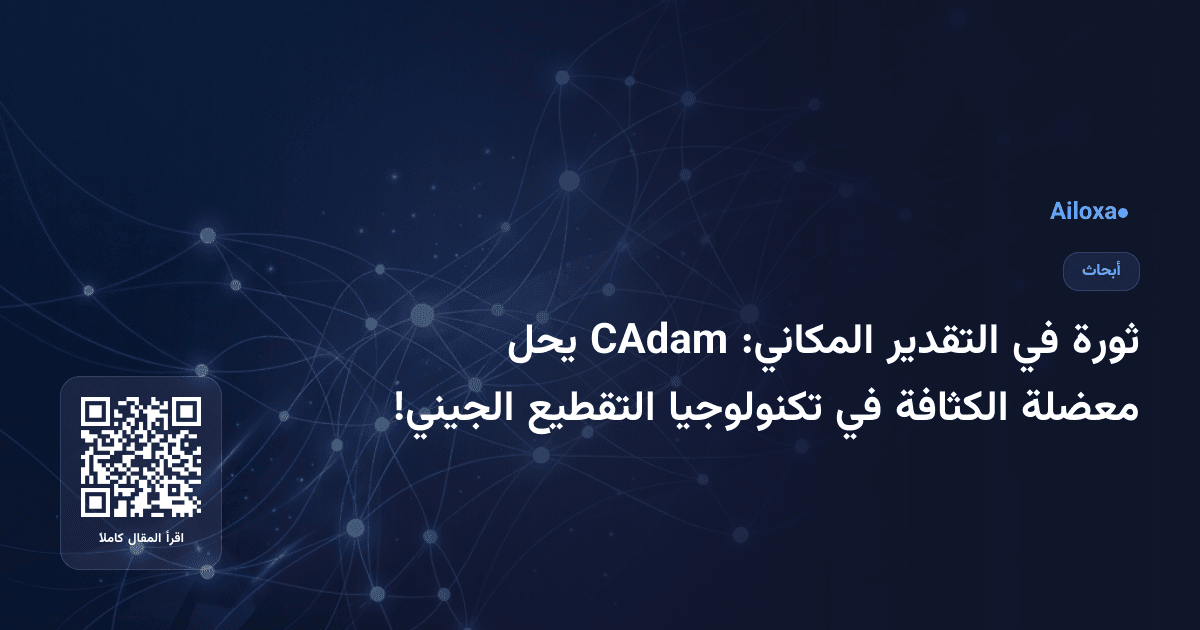 Ailoxa

أبحاث

ثورة في التقدير المكاني: CAdam يحل معضلة الكثافة في تكنولوجيا التقطيع الجيني!

اقرأ المقال كاملا